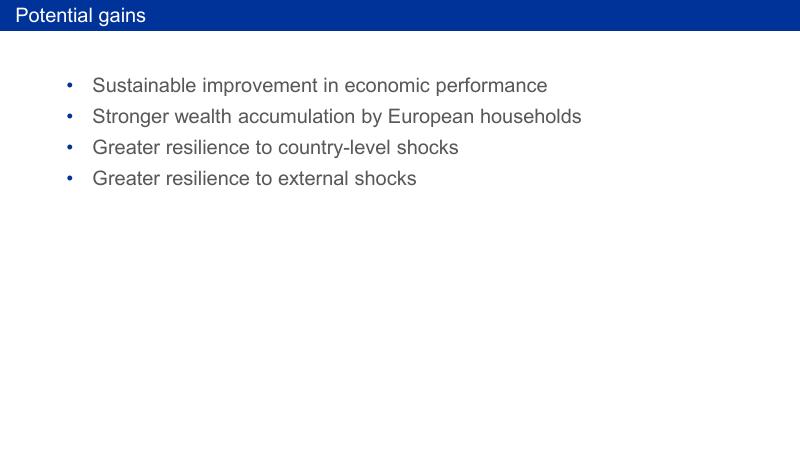 Potential gains

• Sustainable improvement in economic performance
• Stronger wealth accumulation by European households
• Greater resilience to country-level shocks
• Greater resilience to external shocks